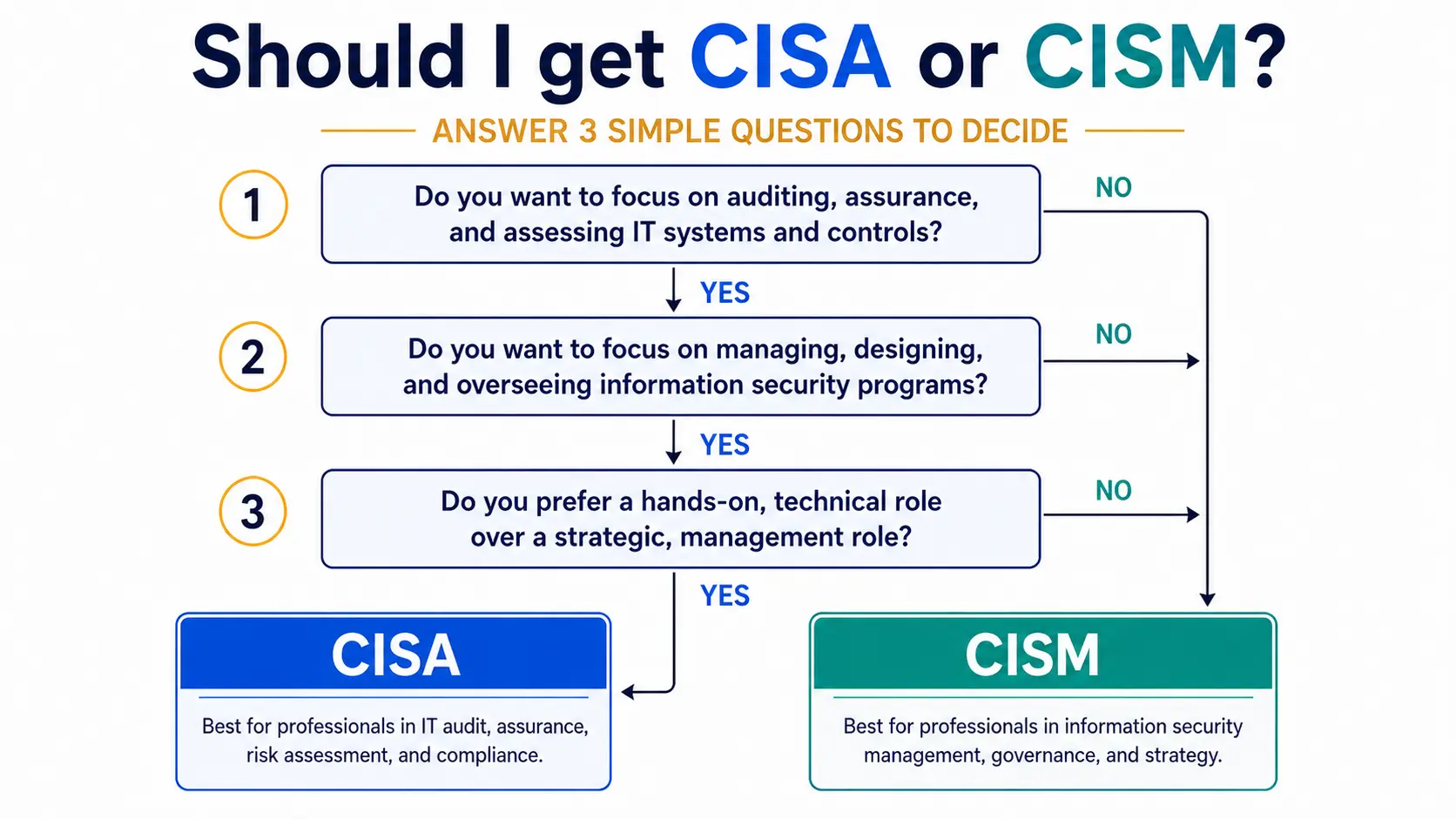 Should I get CISA or CISM?

ANSWER 3 SIMPLE QUESTIONS TO DECIDE

1

Do you want to focus on auditing, assurance, and assessing IT systems and controls?

NO

YES

2

Do you want to focus on managing, designing, and overseeing information security programs?

NO

YES

3

Do you prefer a hands-on, technical role over a strategic, management role?

NO

YES

CISA

Best for professionals in IT audit, assurance, risk assessment, and compliance.

CISM

Best for professionals in information security management, governance, and strategy.